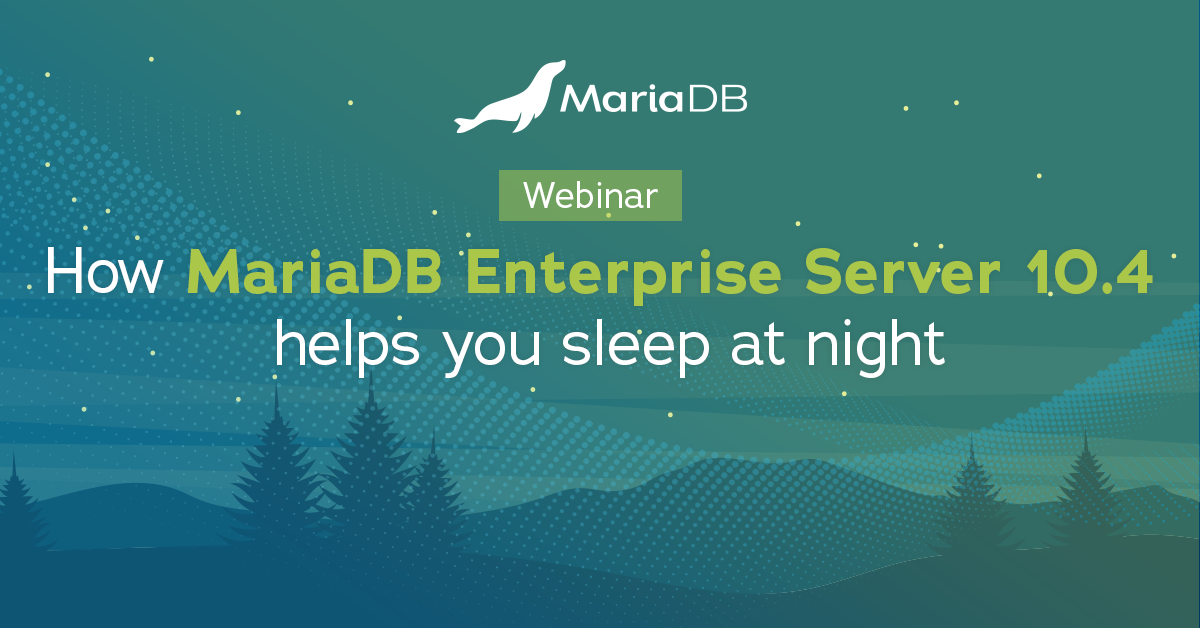 MariaDB

Webinar

How MariaDB Enterprise Server 10.4 helps you sleep at night